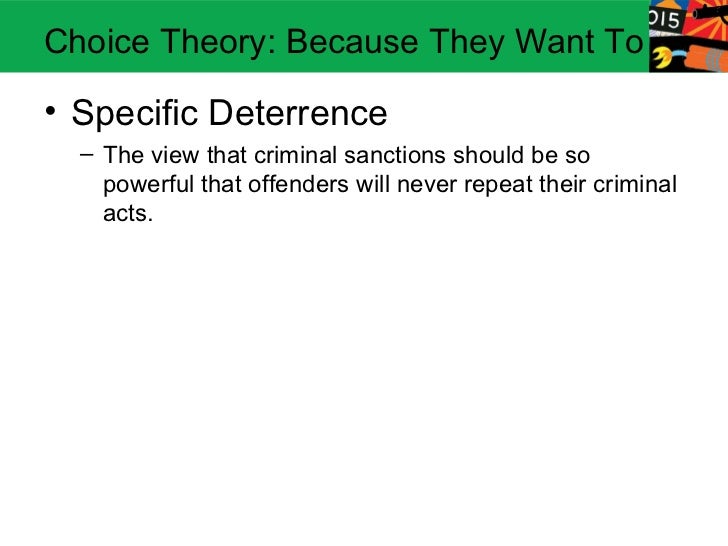 Choice Theory: Because They Want To

015

• Specific Deterrence

– The view that criminal sanctions should be so powerful that offenders will never repeat their criminal acts.